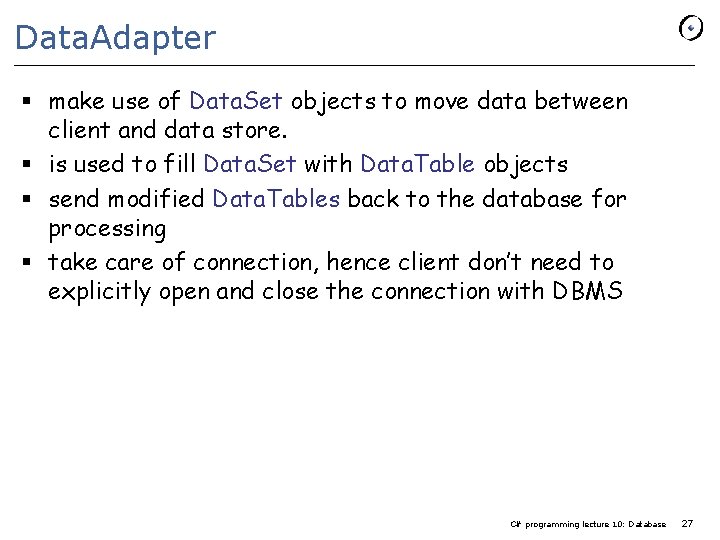 DataAdapter

▪ make use of DataSet objects to move data between client and data store.
▪ is used to fill DataSet with DataTable objects
▪ send modified DataTables back to the database for processing
▪ take care of connection, hence client don't need to explicitly open and close the connection with DBMS

C# programming lecture 10: Database 27